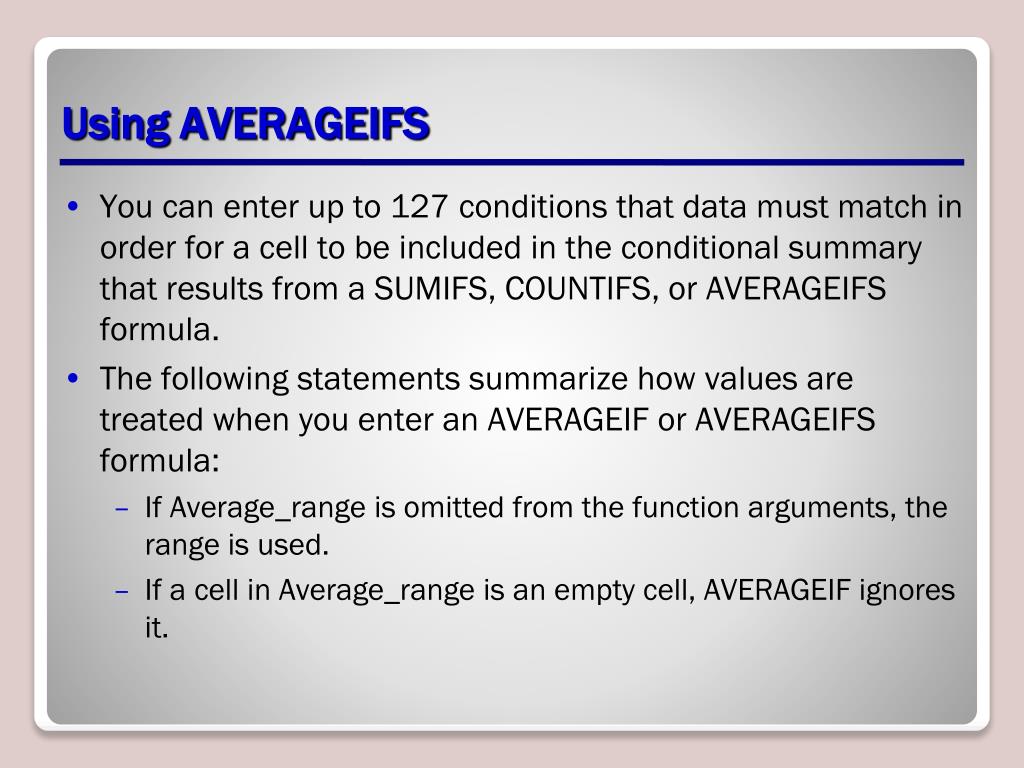 Using AVERAGEIFS

• You can enter up to 127 conditions that data must match in order for a cell to be included in the conditional summary that results from a SUMIFS, COUNTIFS, or AVERAGEIFS formula.

• The following statements summarize how values are treated when you enter an AVERAGEIF or AVERAGEIFS formula:

– If Average_range is omitted from the function arguments, the range is used.

– If a cell in Average_range is an empty cell, AVERAGEIF ignores it.